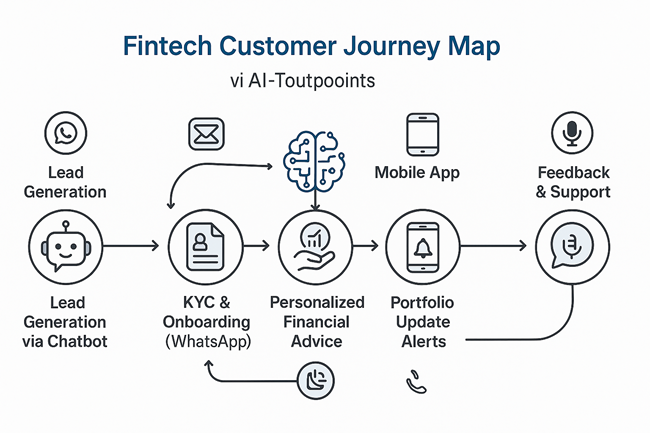 Fintech Customer Journey Map

vi AI-Toutpooints

Lead Generation

Mobile App

Feedback & Support

Lead Generation via Chatbot

KYC & Onboarding (WhatsApp)

Personalized Financial Advice

Portfolio Update Alerts